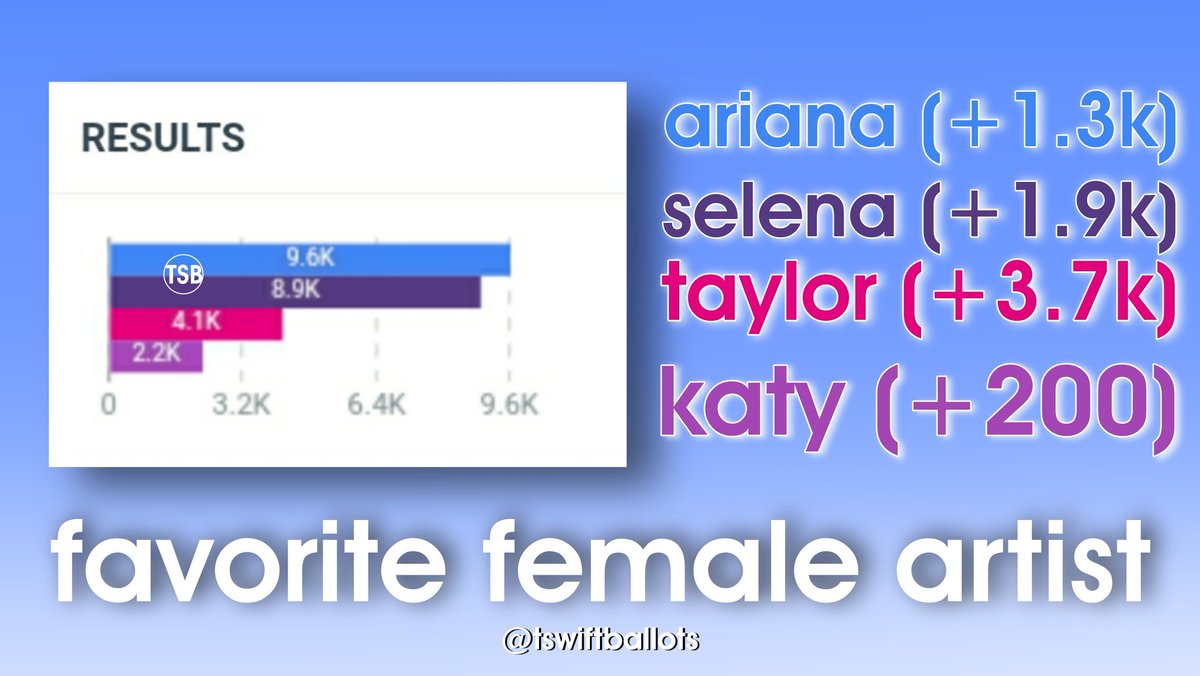 RESULTS

9.6K
TSB
8.9K
4.1K
2.2K

0
3.2K
6.4K
9.6K

ariana (+1.3k)
selena (+1.9k)
taylor (+3.7k)
katy (+200)

favorite female artist

@tswiftballots